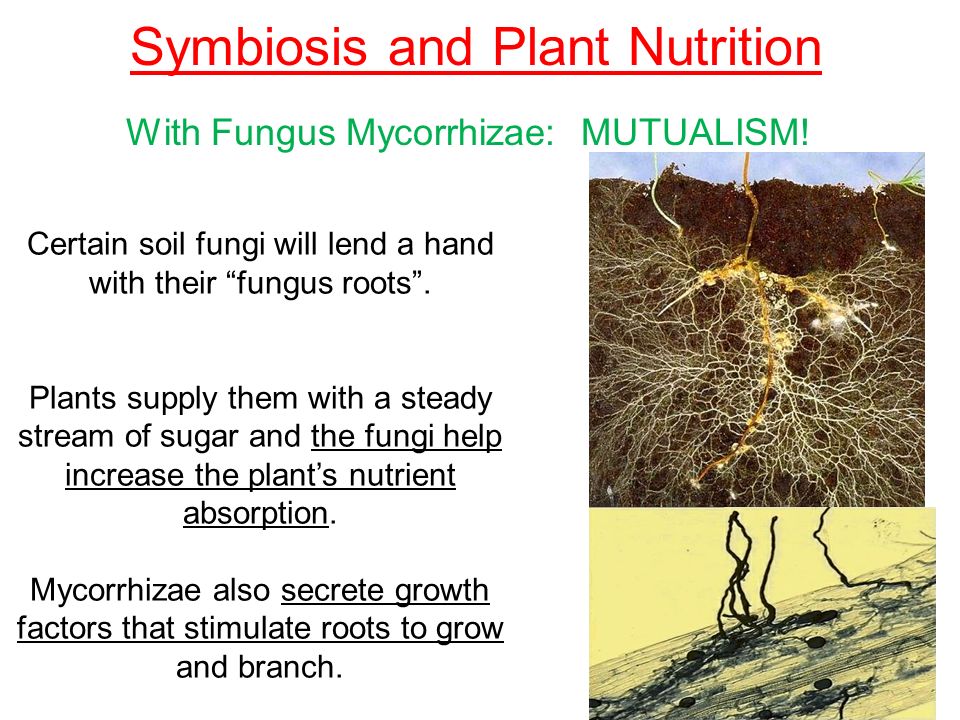 Symbiosis and Plant Nutrition

With Fungus Mycorrhizae: MUTUALISM!

Certain soil fungi will lend a hand with their “fungus roots”.

Plants supply them with a steady stream of sugar and the fungi help increase the plant’s nutrient absorption.

Mycorrhizae also secrete growth factors that stimulate roots to grow and branch.